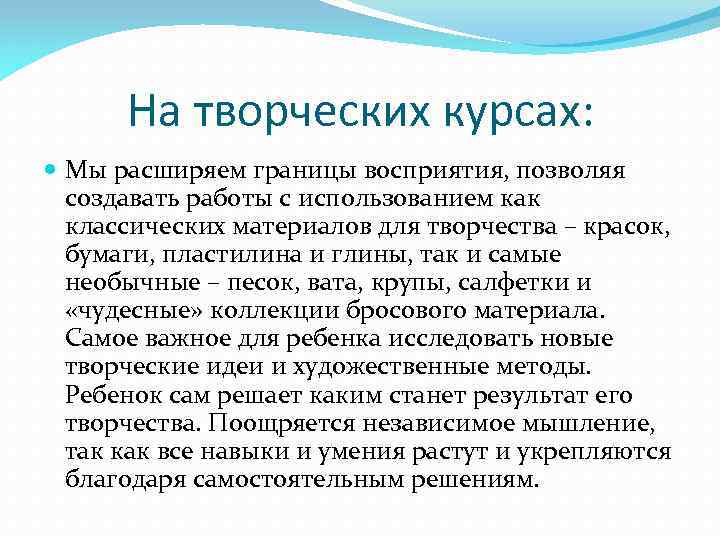 На творческих курсах:

Мы расширяем границы восприятия, позволяя создавать работы с использованием как классических материалов для творчества – красок, бумаги, пластилина и глины, так и самые необычные – песок, вата, крупы, салфетки и «чудесные» коллекции бросового материала. Самое важное для ребенка исследовать новые творческие идеи и художественные методы. Ребенок сам решает каким станет результат его творчества. Поощряется независимое мышление, так как все навыки и умения растут и укрепляются благодаря самостоятельным решениям.